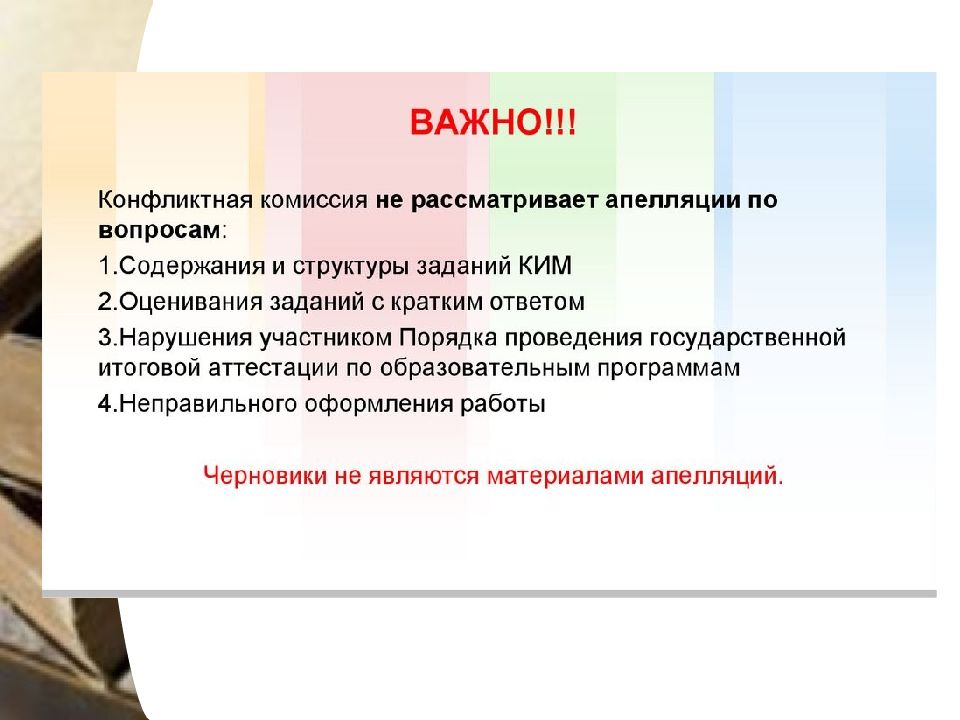 ВАЖНО!!!

Конфликтная комиссия не рассматривает апелляции по вопросам:

1.Содержания и структуры заданий КИМ

2.Оценивания заданий с кратким ответом

3.Нарушения участником Порядка проведения государственной итоговой аттестации по образовательным программам

4.Неправильного оформления работы

Черновики не являются материалами апелляций.